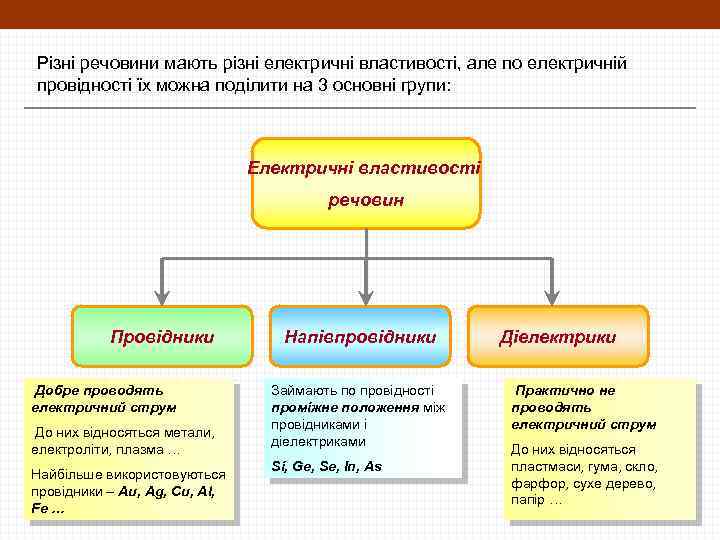 Різні речовини мають різні електричні властивості, але по електричній провідності їх можна поділити на 3 основні групи:

Електричні властивості речовин

Провідники

Напівпровідники

Діелектрики

Добре проводять електричний струм

До них відносяться метали, електроліти, плазма …

Найбільше використовуються провідники – Au, Ag, Cu, Al, Fe …

Займають по провідності проміжне положення між провідниками і діелектриками

Si, Ge, Se, In, As

Практично не проводять електричний струм

До них відносяться пластмаси, гума, скло, фарфор, сухе дерево, папір …